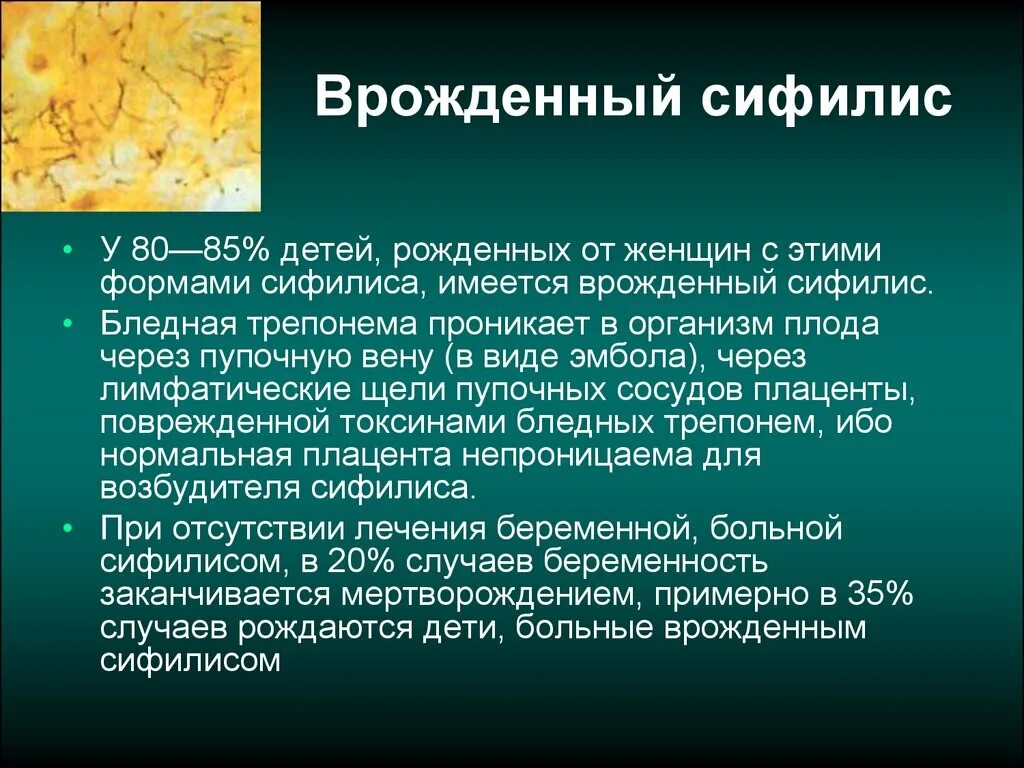 Врожденный сифилис

• У 80—85% детей, рожденных от женщин с этими формами сифилиса, имеется врожденный сифилис.

• Бледная трепонема проникает в организм плода через пупочную вену (в виде эмбола), через лимфатические щели пупочных сосудов плаценты, поврежденной токсинами бледных трепонем, ибо нормальная плацента непроницаема для возбудителя сифилиса.

• При отсутствии лечения беременной, больной сифилисом, в 20% случаев беременность заканчивается мертворождением, примерно в 35% случаев рождаются дети, больные врожденным сифилисом